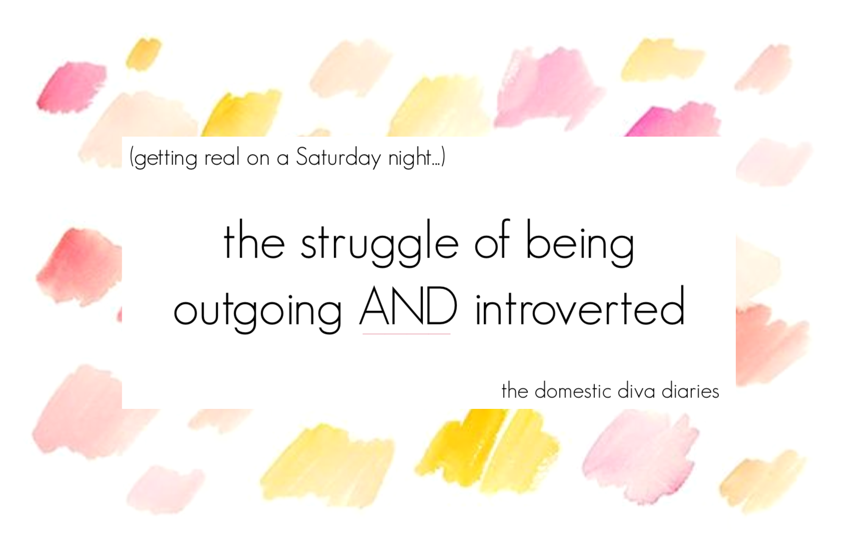 (getting real on a Saturday night...)

the struggle of being outgoing AND introverted

the domestic diva diaries